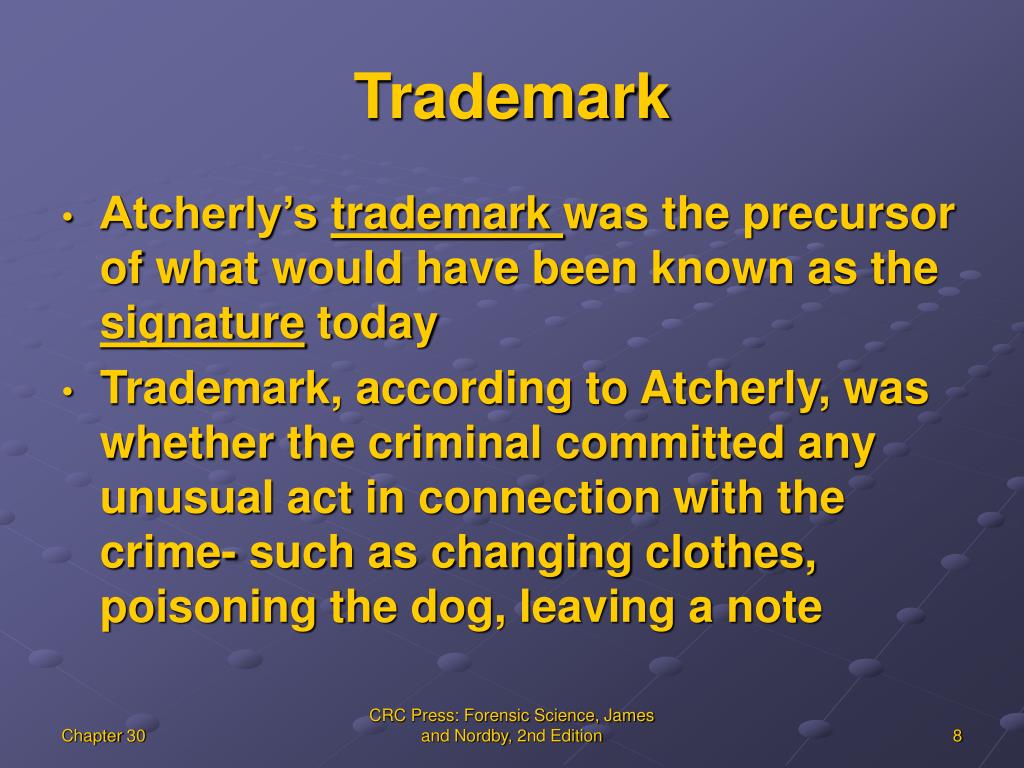 Trademark

• Atcherly's trademark was the precursor of what would have been known as the signature today
• Trademark, according to Atcherly, was whether the criminal committed any unusual act in connection with the crime- such as changing clothes, poisoning the dog, leaving a note

Chapter 30

CRC Press: Forensic Science, James and Nordby, 2nd Edition

8